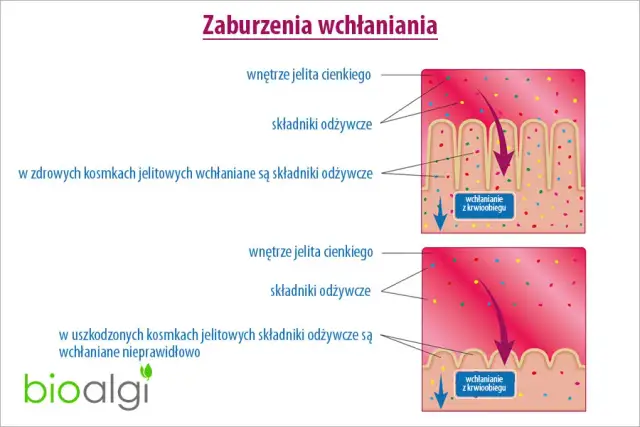 Zaburzenia wchłaniania

wnętrze jelita cienkiego

składniki odżywcze

w zdrowych kosmkach jelitowych wchłaniane są składniki odżywcze

wchłanianie z krwioobiegu

wnętrze jelita cienkiego

składniki odżywcze

w uszkodzonych kosmkach jelitowych składniki odżywcze są wchłaniane nieprawidłowo

wchłanianie z krwioobiegu

bioalgi